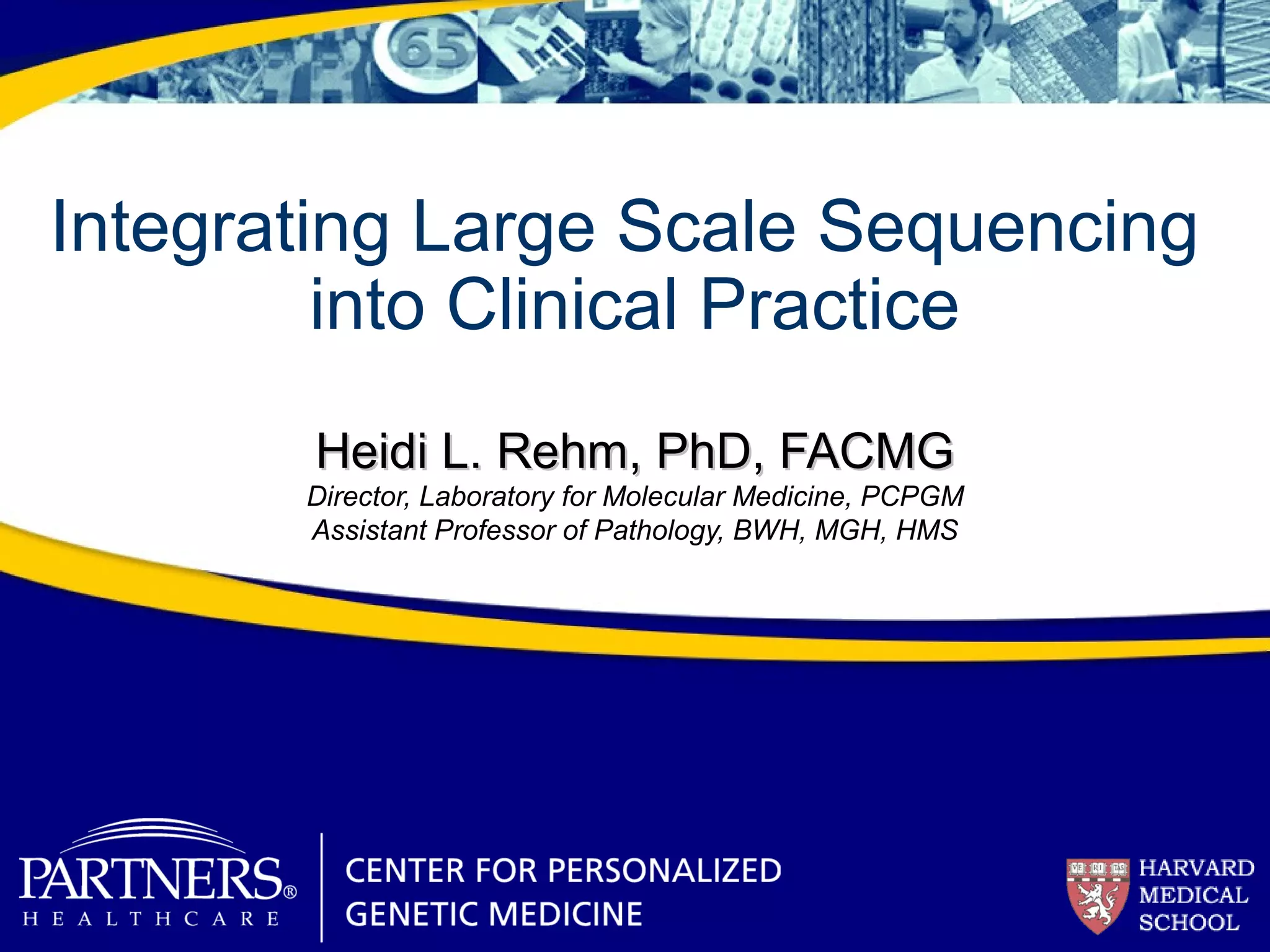 65

Integrating Large Scale Sequencing into Clinical Practice

Heidi L. Rehm, PhD, FACMG
Director, Laboratory for Molecular Medicine, PCPGM
Assistant Professor of Pathology, BWH, MGH, HMS

PARTNERS®
HEALTHCARE

CENTER FOR PERSONALIZED GENETIC MEDICINE

VE RI TAS
HARVARD MEDICAL SCHOOL